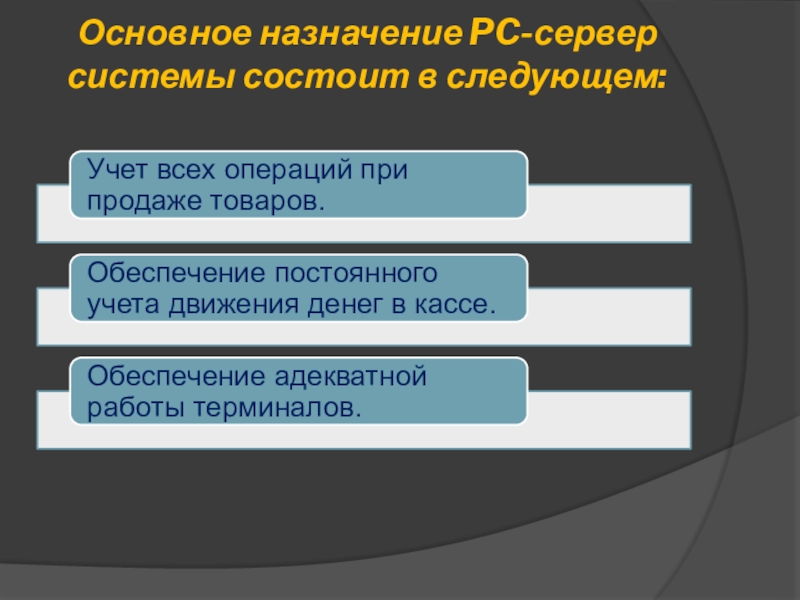 Основное назначение РС-сервер системы состоит в следующем:

Учет всех операций при продаже товаров.

Обеспечение постоянного учета движения денег в кассе.

Обеспечение адекватной работы терминалов.